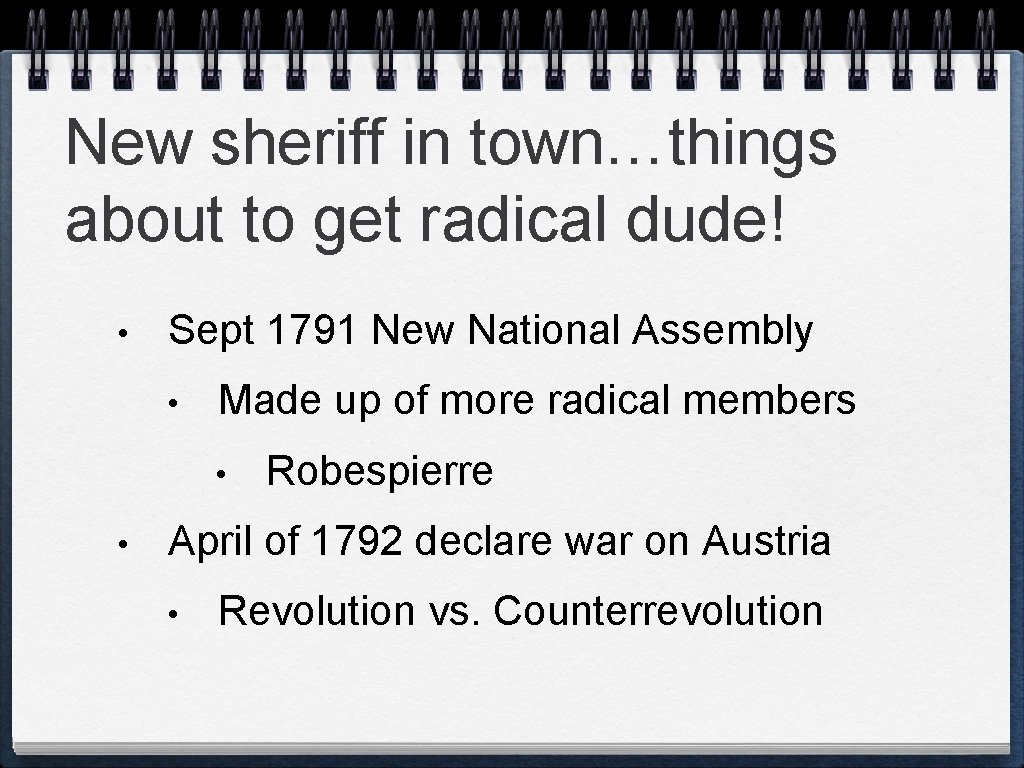 New sheriff in town…things about to get radical dude!

• Sept 1791 New National Assembly
  • Made up of more radical members
    • Robespierre
• April of 1792 declare war on Austria
  • Revolution vs. Counterrevolution